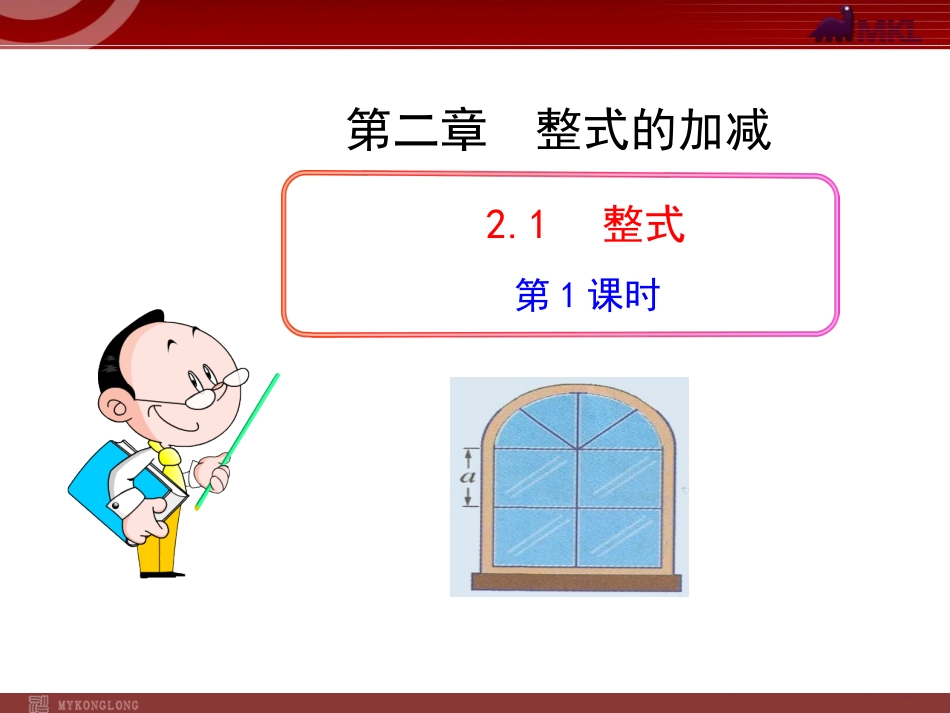 MKL

第二章　整式的加减

2.1　整式

第 1 课时

$a$

MYKONGLONG